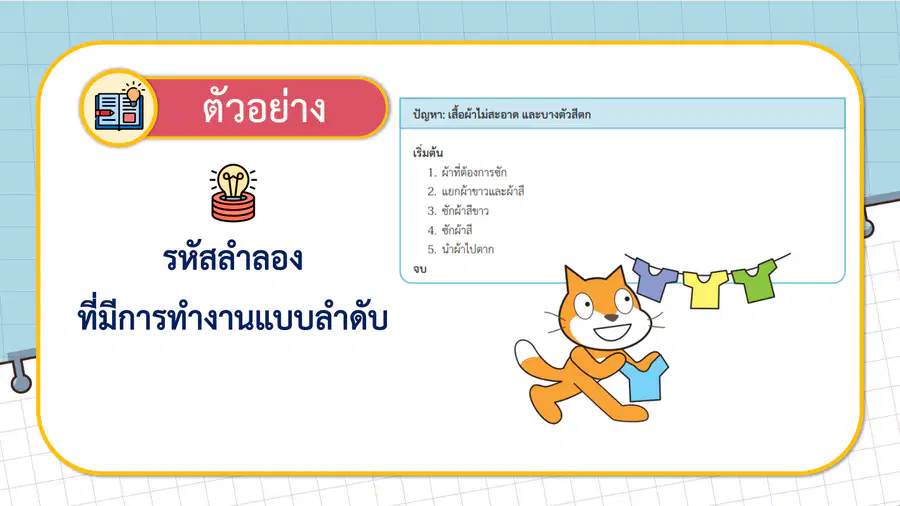 ตัวอย่าง

รหัสลำลอง
ที่มีการทำงานแบบลำดับ

ปัญหา: เสื้อผ้าไม่สะอาด และบางตัวสีตก

เริ่มต้น
1. ผ้าที่ต้องการซัก
2. แยกผ้าขาวและผ้าสี
3. ซักผ้าสีขาว
4. ซักผ้าสี
5. นำผ้าไปตาก
จบ